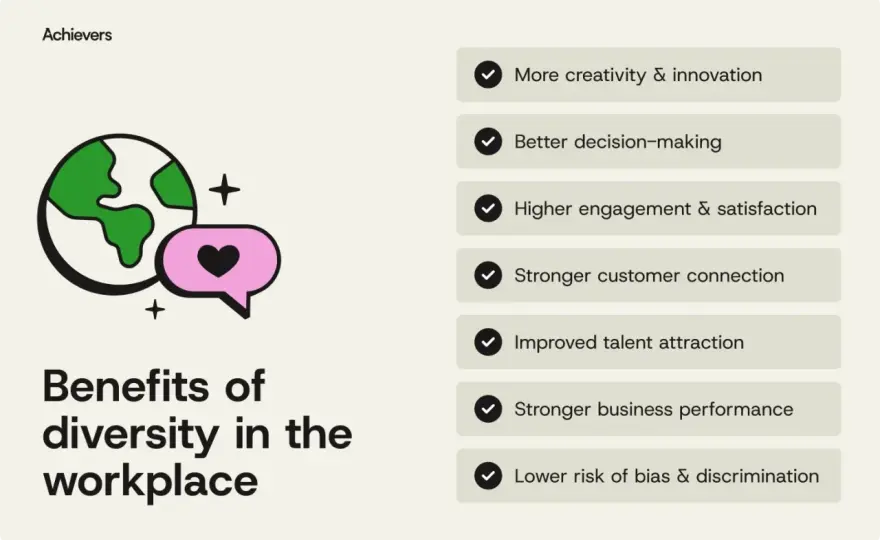 Achievers

Benefits of diversity in the workplace

More creativity & innovation

Better decision-making

Higher engagement & satisfaction

Stronger customer connection

Improved talent attraction

Stronger business performance

Lower risk of bias & discrimination